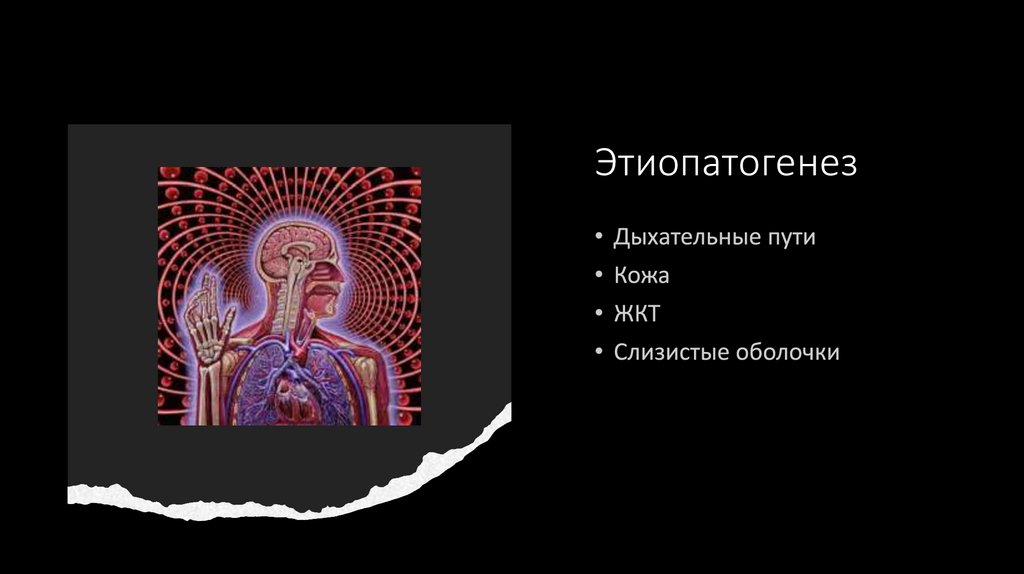 Этиопатогенез

• Дыхательные пути
• Кожа
• ЖКТ
• Слизистые оболочки